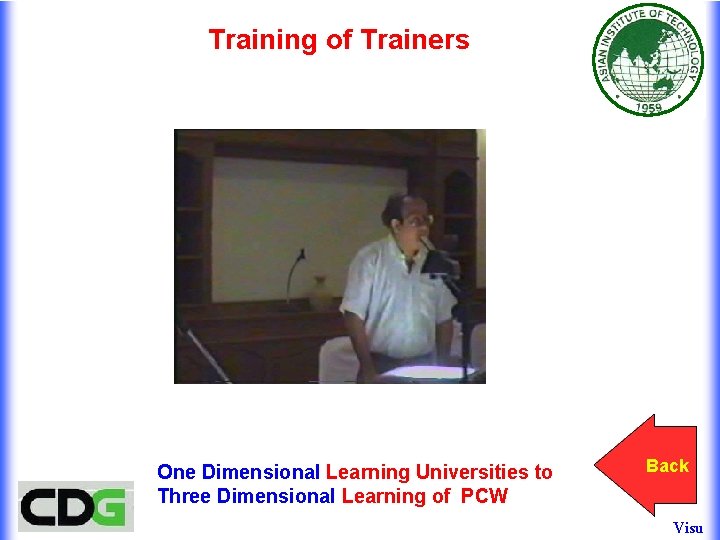 Training of Trainers

ASIAN INSTITUTE OF TECHNOLOGY
1959

One Dimensional Learning Universities to Three Dimensional Learning of PCW

CDG

Back

Visu